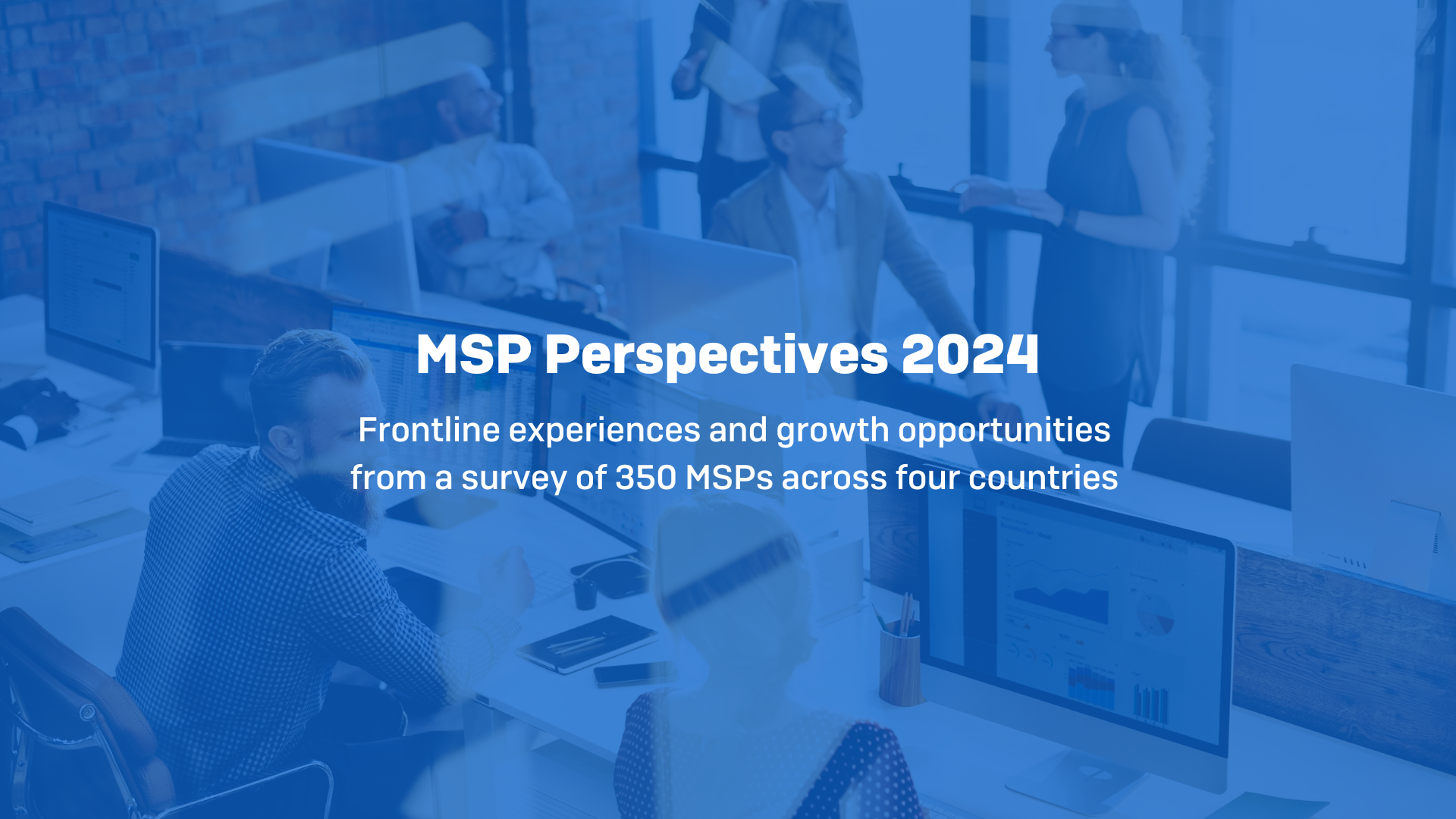 MSP Perspectives 2024

Frontline experiences and growth opportunities from a survey of 350 MSPs across four countries